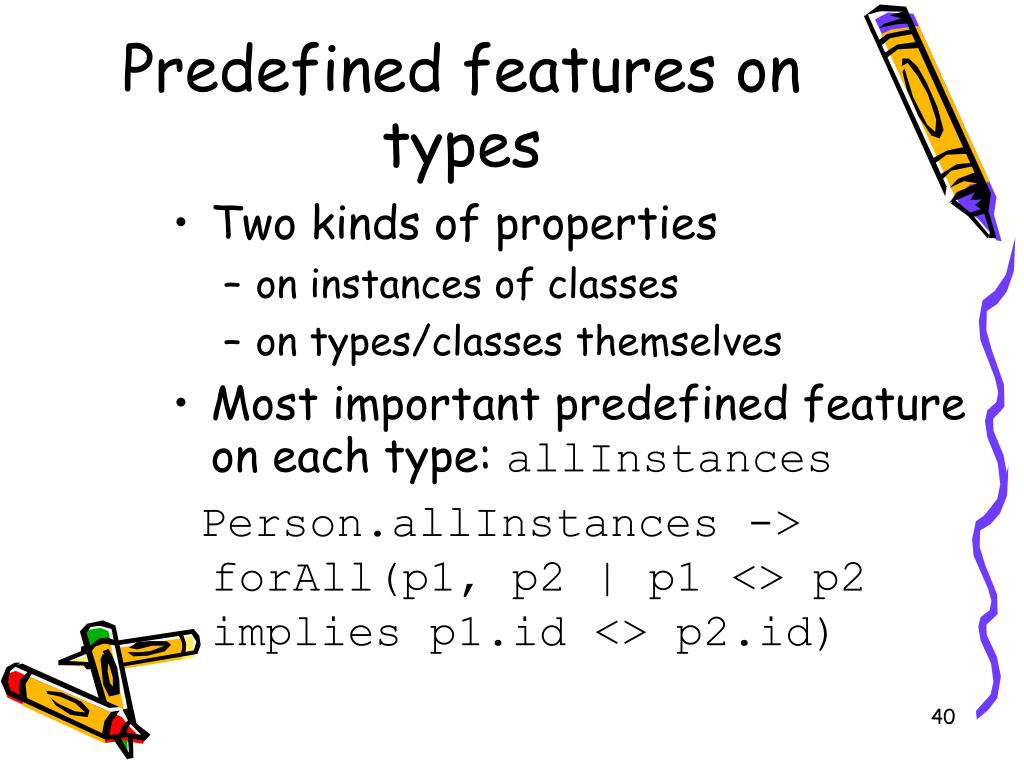 Predefined features on types

• Two kinds of properties
  – on instances of classes
  – on types/classes themselves
• Most important predefined feature on each type: allInstances

Person.allInstances ->
 forAll(p1, p2 | p1 <> p2
 implies p1.id <> p2.id)

40